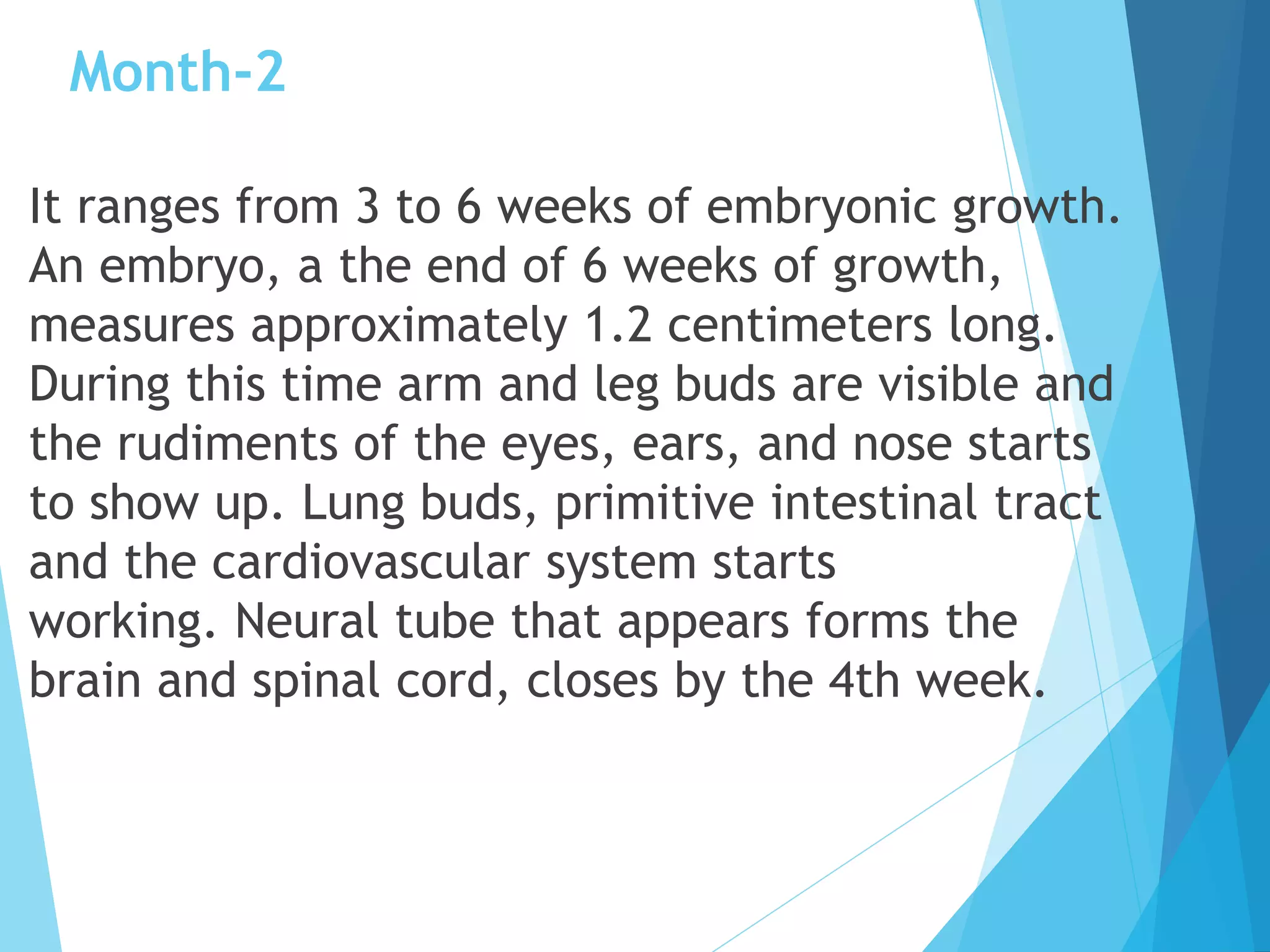 Month-2

It ranges from 3 to 6 weeks of embryonic growth. An embryo, a the end of 6 weeks of growth, measures approximately 1.2 centimeters long. During this time arm and leg buds are visible and the rudiments of the eyes, ears, and nose starts to show up. Lung buds, primitive intestinal tract and the cardiovascular system starts working. Neural tube that appears forms the brain and spinal cord, closes by the 4th week.